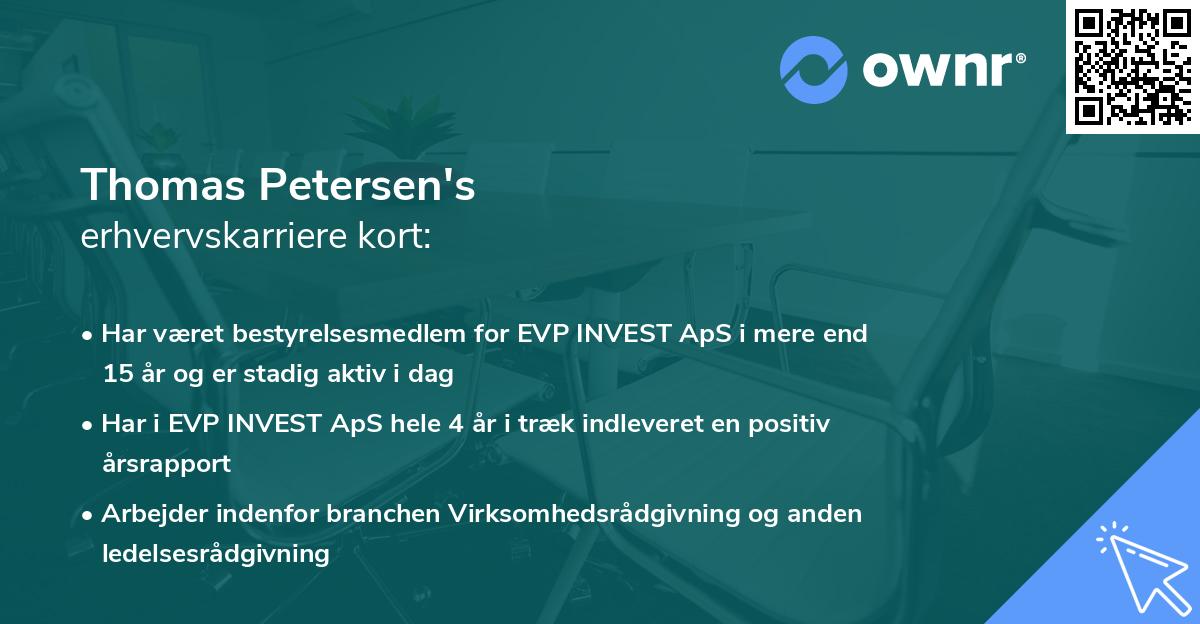 ownr®

Thomas Petersen's
erhvervskarriere kort:

• Har været bestyrelsesmedlem for EVP INVEST ApS i mere end 15 år og er stadig aktiv i dag

• Har i EVP INVEST ApS hele 4 år i træk indleveret en positiv årsrapport

• Arbejder indenfor branchen Virksomhedsrådgivning og anden ledelsesrådgivning